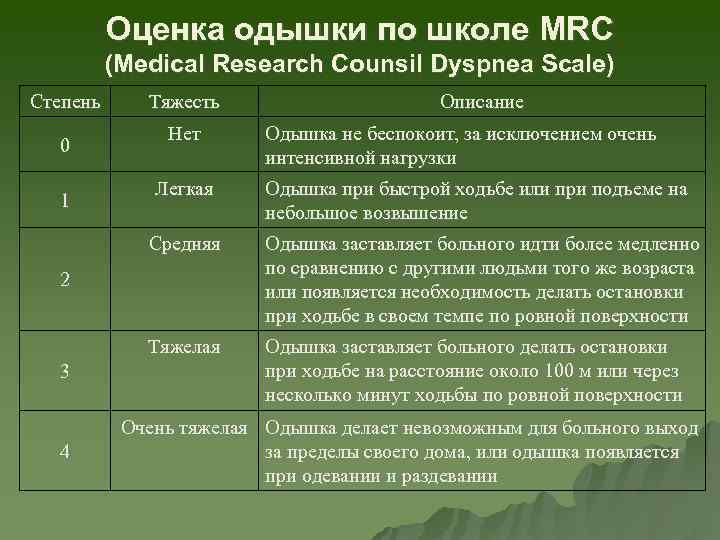 Оценка одышки по школе MRC
(Medical Research Counsil Dyspnea Scale)

| Степень | Тяжесть | Описание |
|---|---|---|
| 0 | Нет | Одышка не беспокоит, за исключением очень интенсивной нагрузки |
| 1 | Легкая | Одышка при быстрой ходьбе или при подъеме на небольшое возвышение |
| 2 | Средняя | Одышка заставляет больного идти более медленно по сравнению с другими людьми того же возраста или появляется необходимость делать остановки при ходьбе в своем темпе по ровной поверхности |
| 3 | Тяжелая | Одышка заставляет больного делать остановки при ходьбе на расстояние около 100 м или через несколько минут ходьбы по ровной поверхности |
| 4 | Очень тяжелая | Одышка делает невозможным для больного выход за пределы своего дома, или одышка появляется при одевании и раздевании |